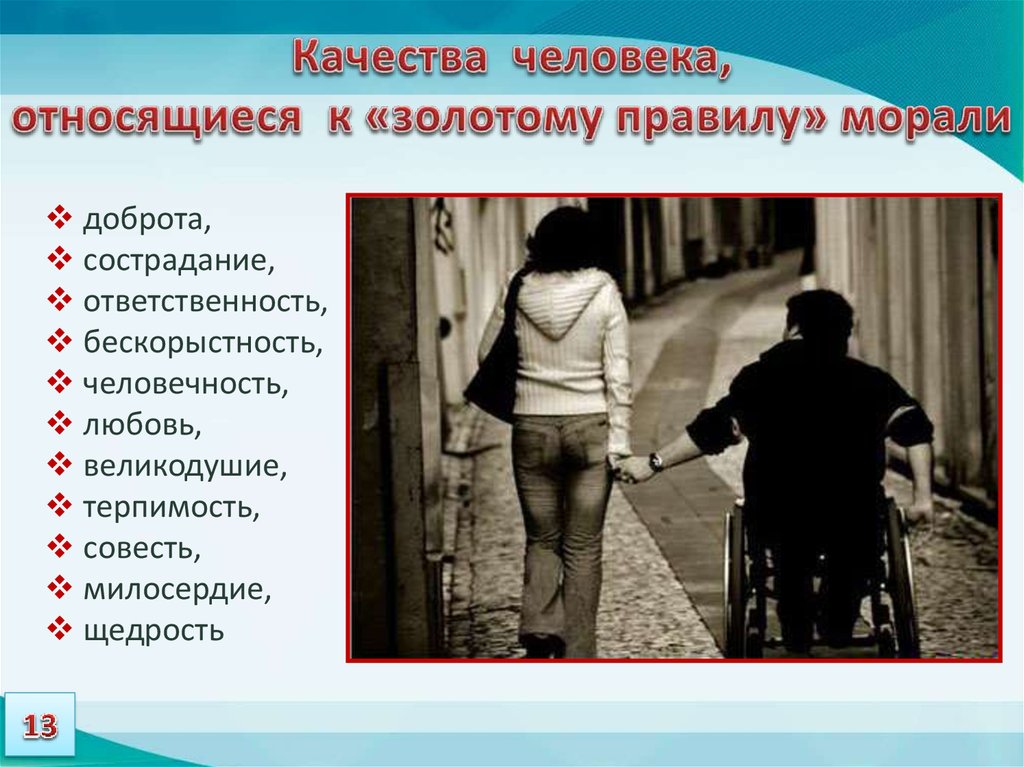 Качества человека, относящиеся к «золотому правилу» морали

❖ доброта,
❖ сострадание,
❖ ответственность,
❖ бескорыстность,
❖ человечность,
❖ любовь,
❖ великодушие,
❖ терпимость,
❖ совесть,
❖ милосердие,
❖ щедрость

13